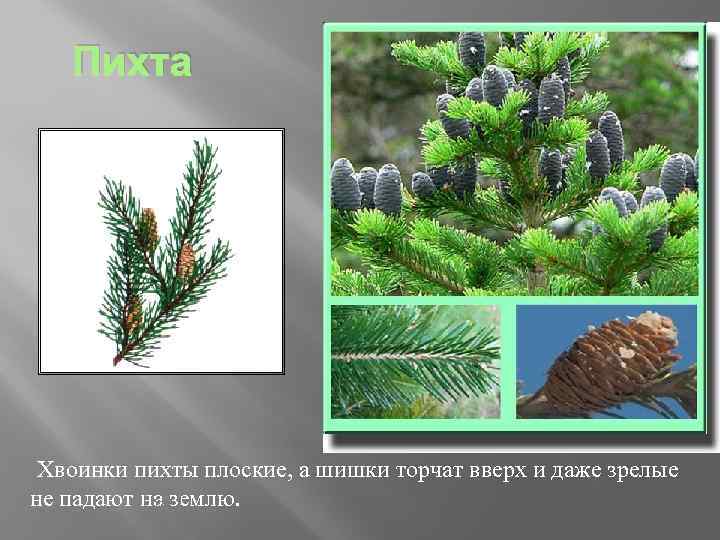 Пихта

Хвоинки пихты плоские, а шишки торчат вверх и даже зрелые не падают на землю.